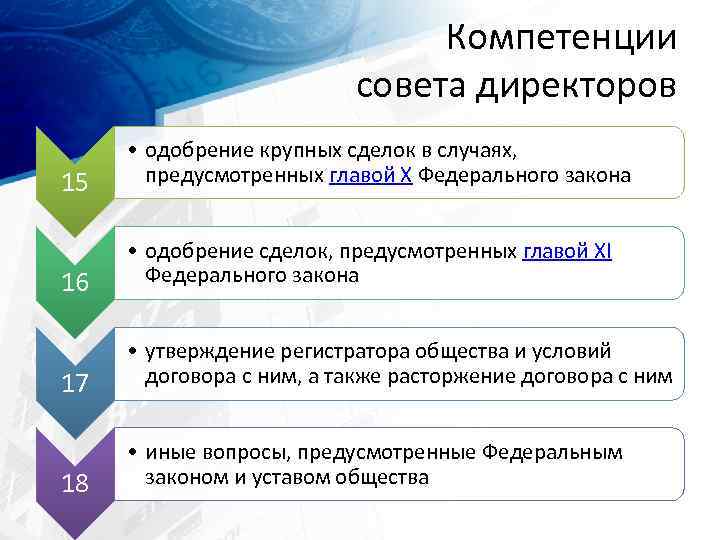 Компетенции совета директоров

15

• одобрение крупных сделок в случаях, предусмотренных главой X Федерального закона

16

• одобрение сделок, предусмотренных главой XI Федерального закона

17

• утверждение регистратора общества и условий договора с ним, а также расторжение договора с ним

18

• иные вопросы, предусмотренные Федеральным законом и уставом общества